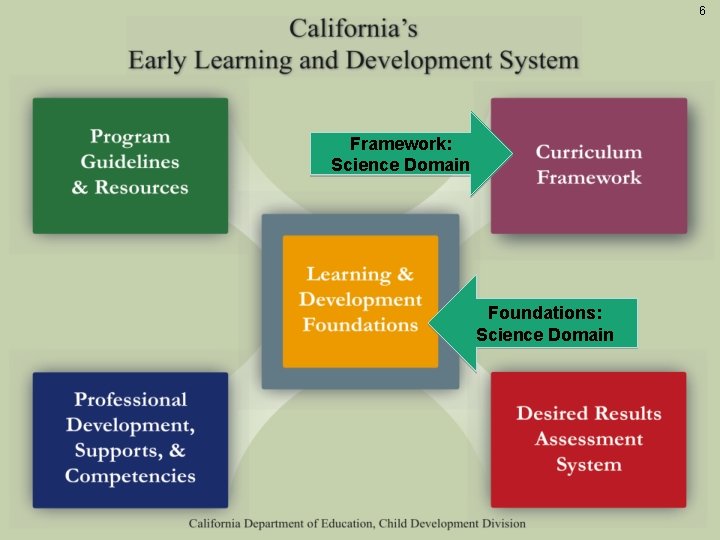 6

California's
Early Learning and Development System

Program Guidelines & Resources

Framework: Science Domain

Curriculum Framework

Learning & Development Foundations

Foundations: Science Domain

Professional Development, Supports, & Competencies

Desired Results Assessment System

California Department of Education, Child Development Division